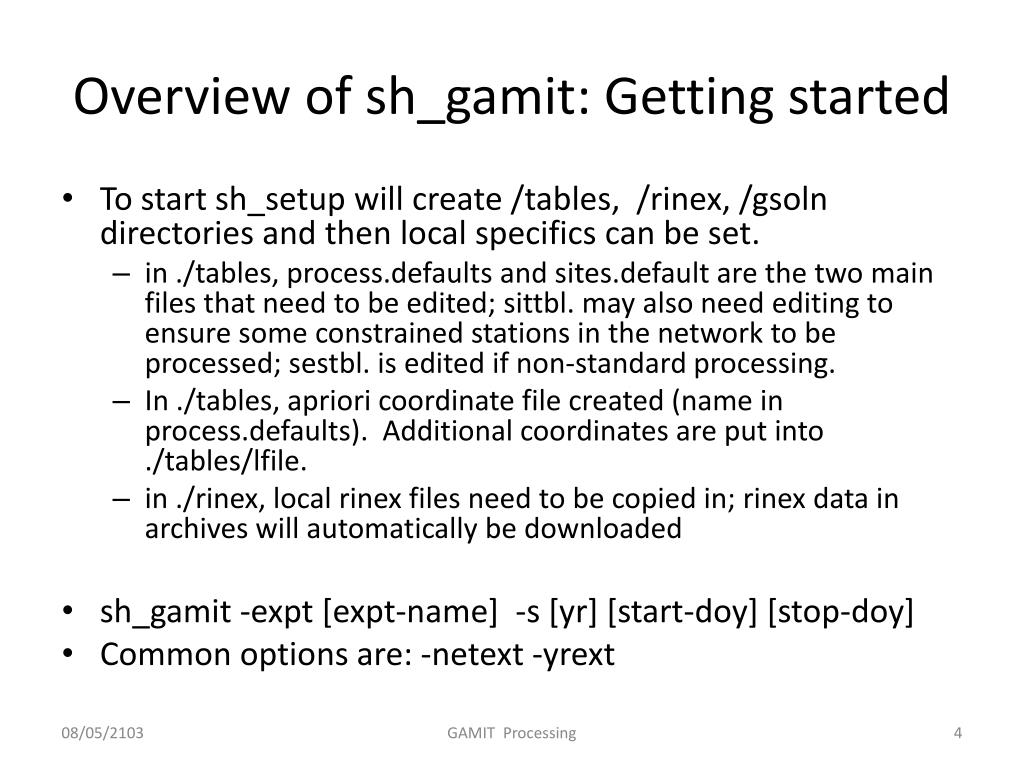 Overview of sh_gamit: Getting started

• To start sh_setup will create /tables, /rinex, /gsoln directories and then local specifics can be set.
  – in ./tables, process.defaults and sites.default are the two main files that need to be edited; sittbl. may also need editing to ensure some constrained stations in the network to be processed; sestbl. is edited if non-standard processing.
  – In ./tables, apriori coordinate file created (name in process.defaults). Additional coordinates are put into ./tables/lfile.
  – in ./rinex, local rinex files need to be copied in; rinex data in archives will automatically be downloaded

• sh_gamit -expt [expt-name] -s [yr] [start-doy] [stop-doy]
• Common options are: -netext -yrext

08/05/2103

GAMIT Processing

4